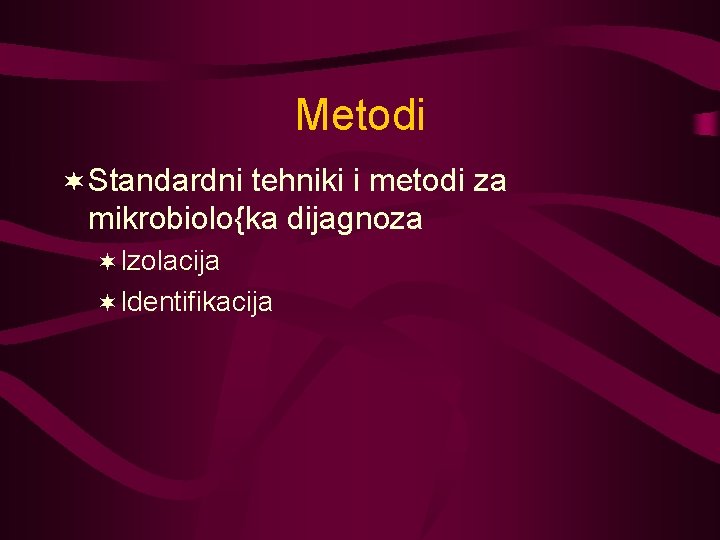 Metodi

Standardni tehniki i metodi za mikrobiolo{ka dijagnoza

Izolacija

Identifikacija